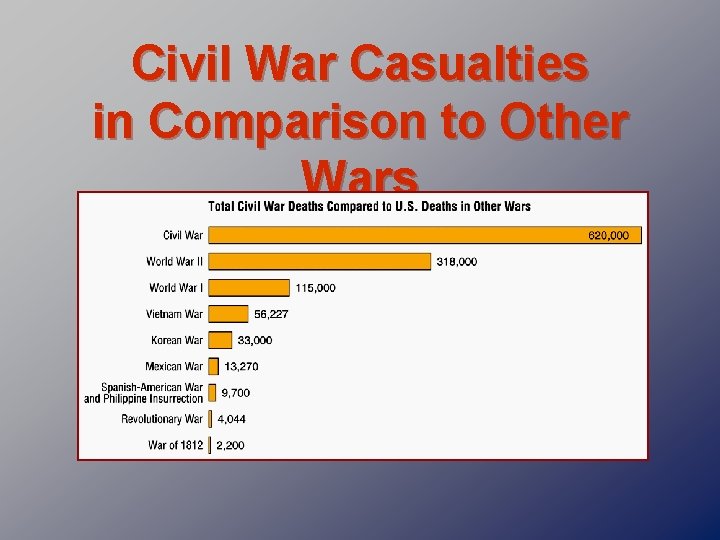 Civil War Casualties in Comparison to Other Wars

Total Civil War Deaths Compared to U.S. Deaths in Other Wars

Civil War 620,000
World War II 318,000
World War I 115,000
Vietnam War 56,227
Korean War 33,000
Mexican War 13,270
Spanish-American War and Philippine Insurrection 9,700
Revolutionary War 4,044
War of 1812 2,200